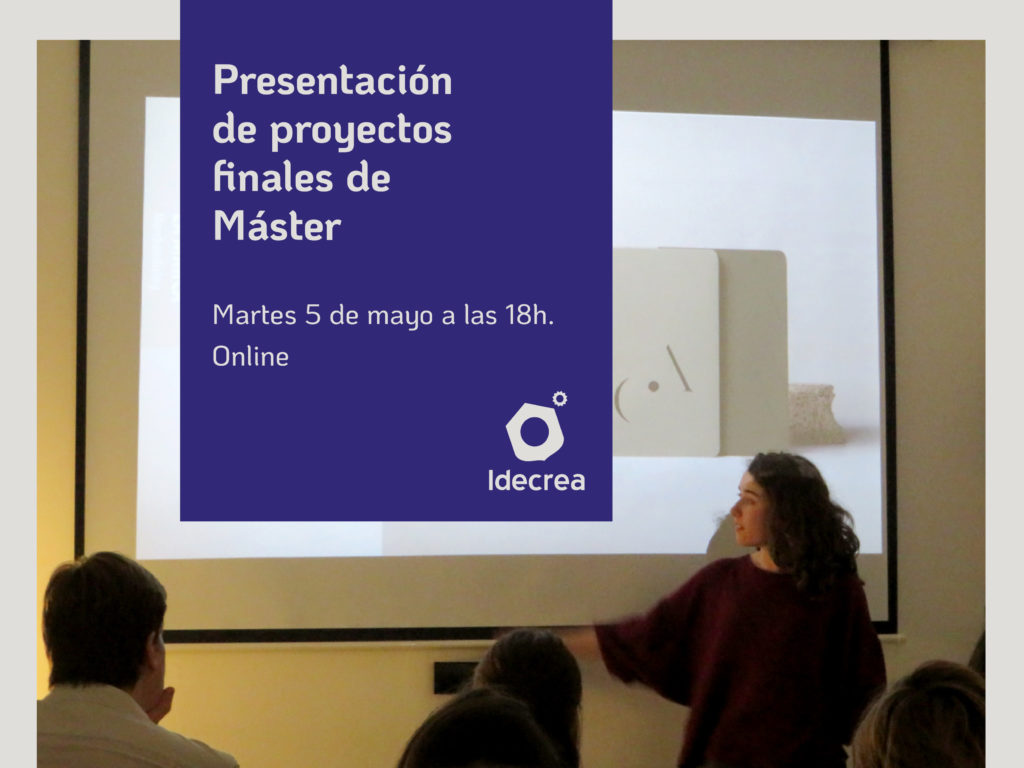 Presentación de proyectos finales de Máster

Martes 5 de mayo a las 18h.
Online

Idecrea